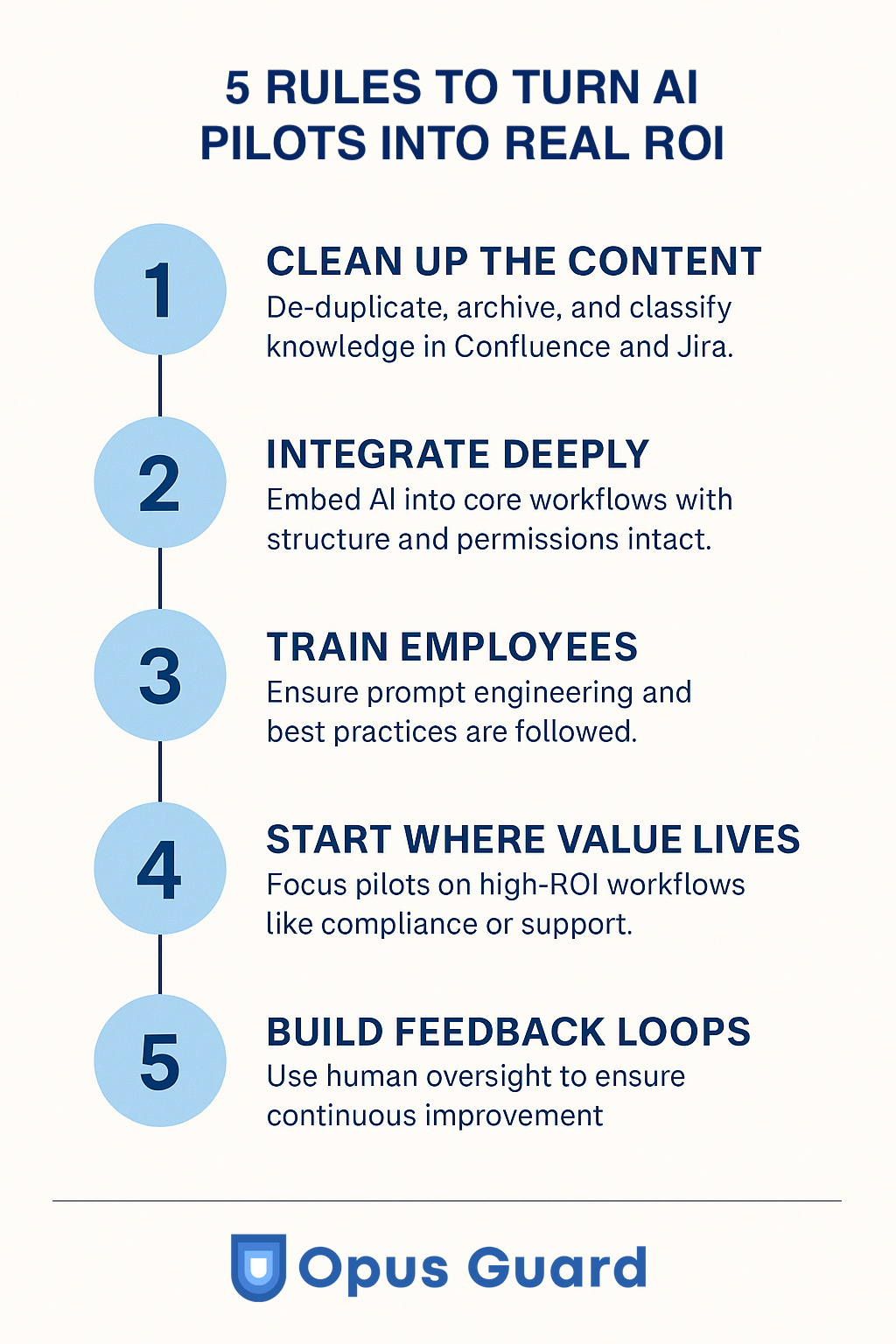 5 RULES TO TURN AI PILOTS INTO REAL ROI

1

CLEAN UP THE CONTENT
De-duplicate, archive, and classify knowledge in Confluence and Jira.

2

INTEGRATE DEEPLY
Embed AI into core workflows with structure and permissions intact.

3

TRAIN EMPLOYEES
Ensure prompt engineering and best practices are followed.

4

START WHERE VALUE LIVES
Focus pilots on high-ROI workflows like compliance or support.

5

BUILD FEEDBACK LOOPS
Use human oversight to ensure continuous improvement

Opus Guard